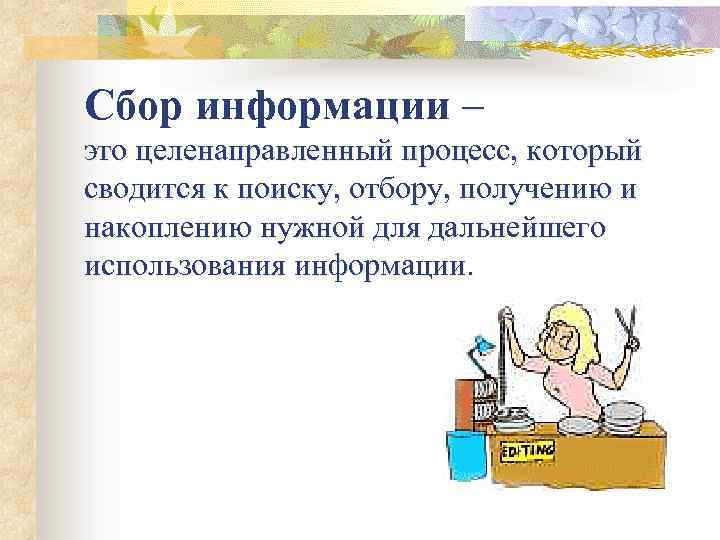 Сбор информации –
это целенаправленный процесс, который сводится к поиску, отбору, получению и накоплению нужной для дальнейшего использования информации.

EDITING